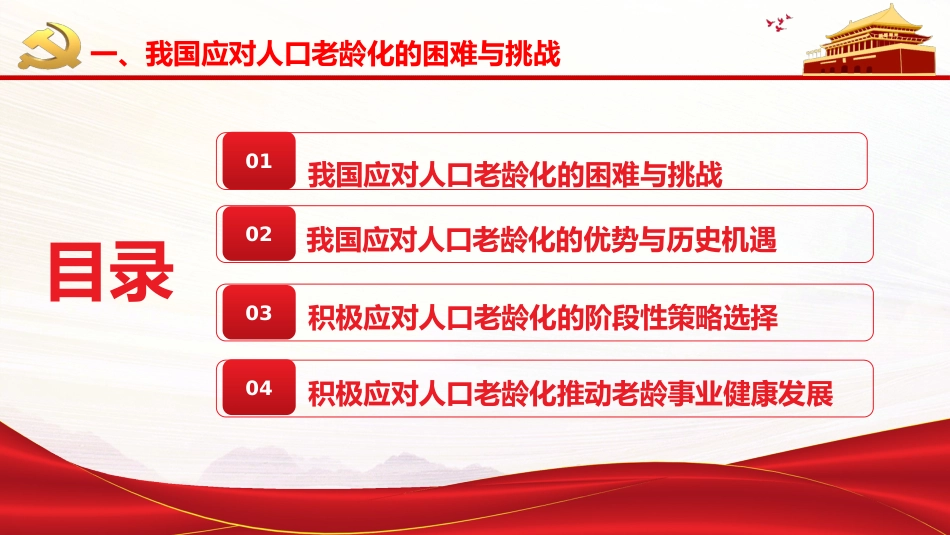 一、我国应对人口老龄化的困难与挑战

目录

01 我国应对人口老龄化的困难与挑战

02 我国应对人口老龄化的优势与历史机遇

03 积极应对人口老龄化的阶段性策略选择

04 积极应对人口老龄化推动老龄事业健康发展